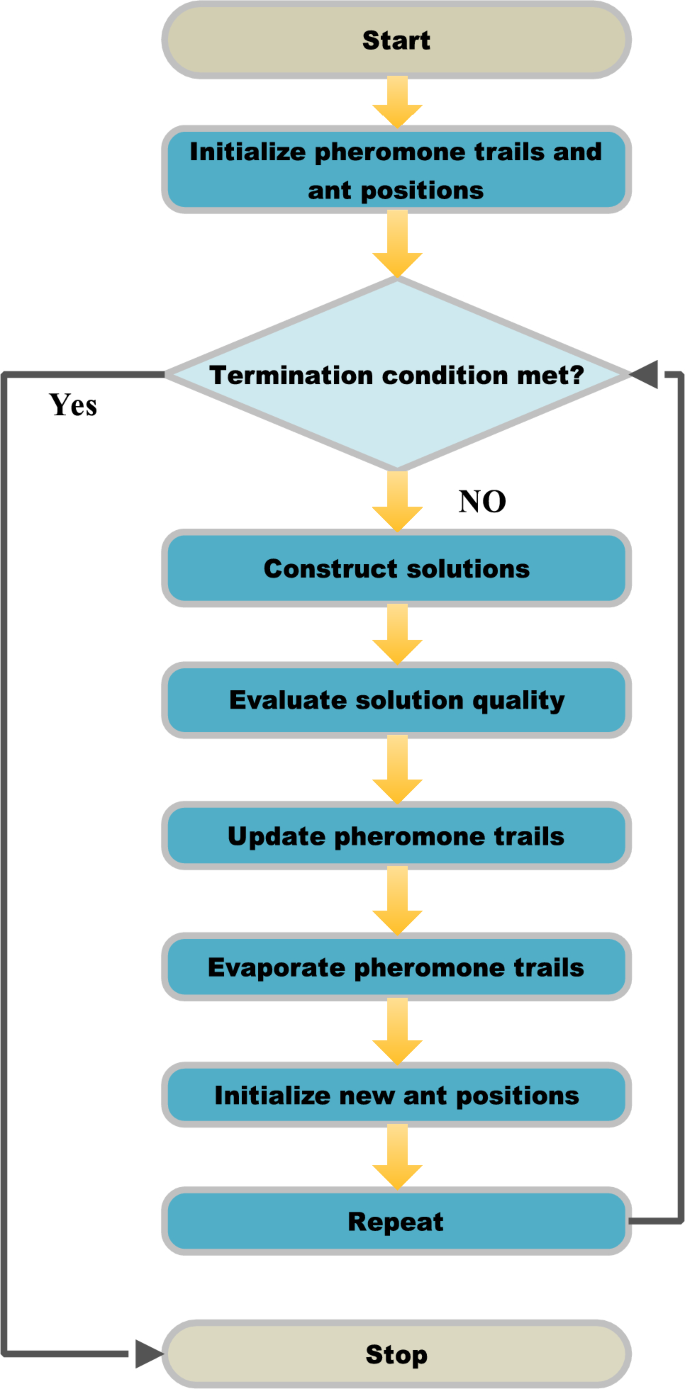 Start

Initialize pheromone trails and ant positions

Termination condition met?

Yes

NO

Construct solutions

Evaluate solution quality

Update pheromone trails

Evaporate pheromone trails

Initialize new ant positions

Repeat

Stop